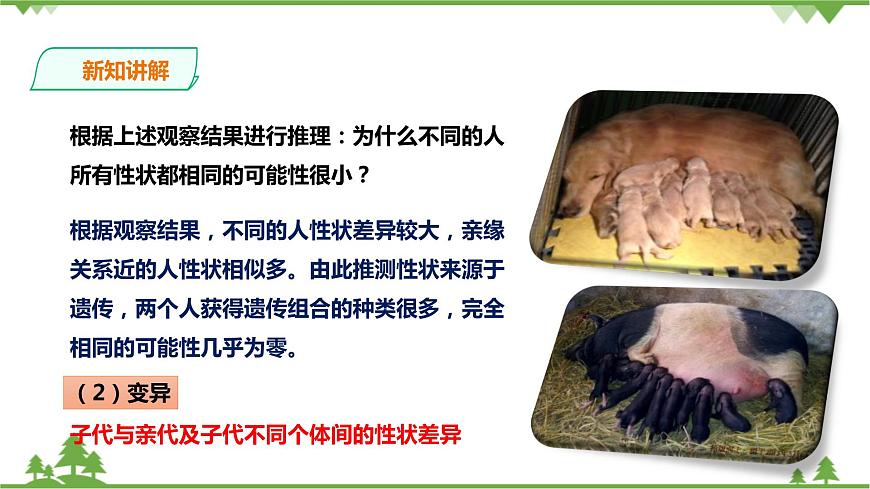 新知讲解

根据上述观察结果进行推理：为什么不同的人所有性状都相同的可能性很小？

根据观察结果，不同的人性状差异较大，亲缘关系近的人性状相似多。由此推测性状来源于遗传，两个人获得遗传组合的种类很多，完全相同的可能性几乎为零。

（2）变异

子代与亲代及子代不同个体间的性状差异